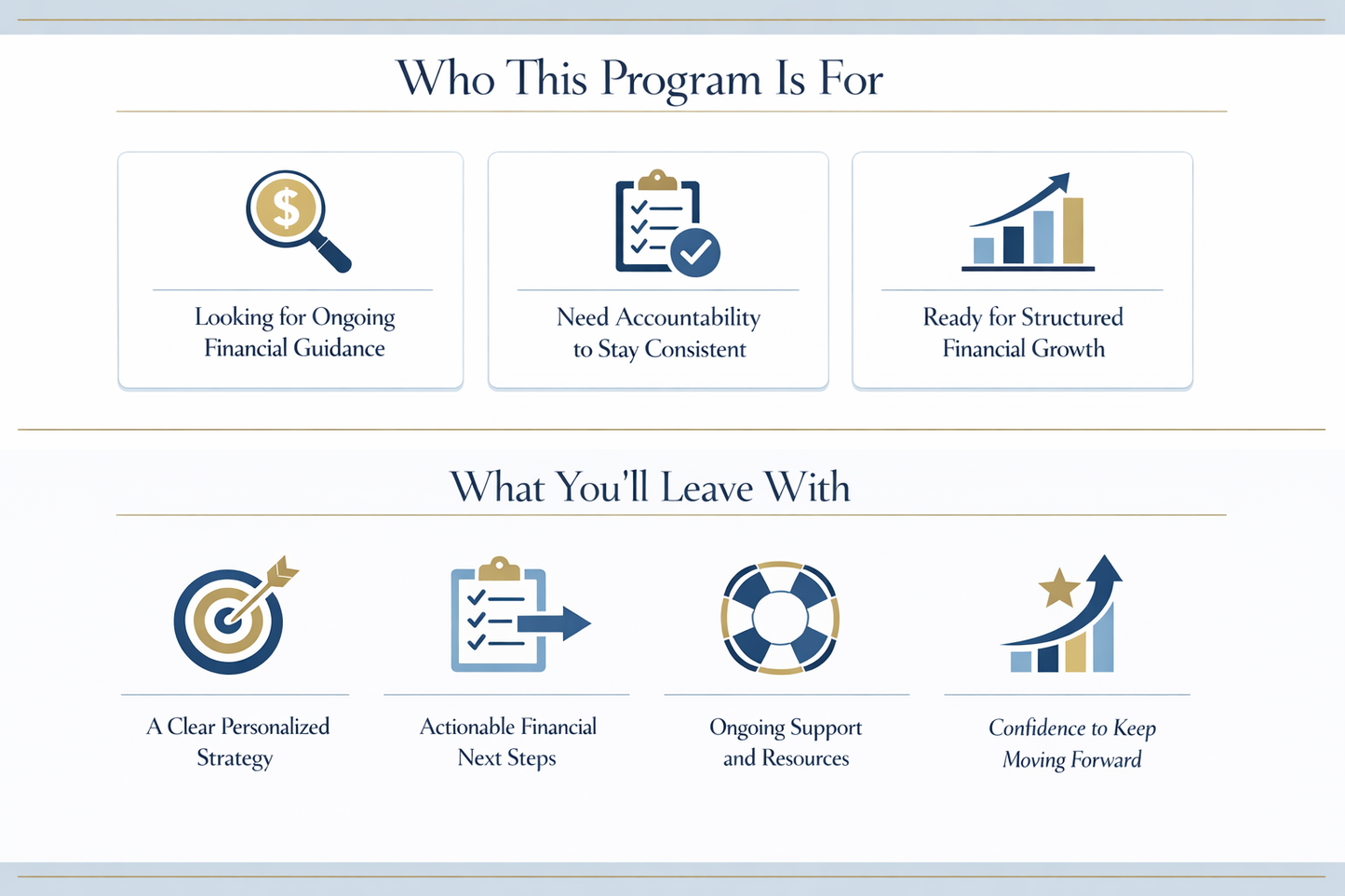 Who This Program Is For

$

Looking for Ongoing Financial Guidance

Need Accountability to Stay Consistent

Ready for Structured Financial Growth

What You'll Leave With

A Clear Personalized Strategy

Actionable Financial Next Steps

Ongoing Support and Resources

Confidence to Keep Moving Forward